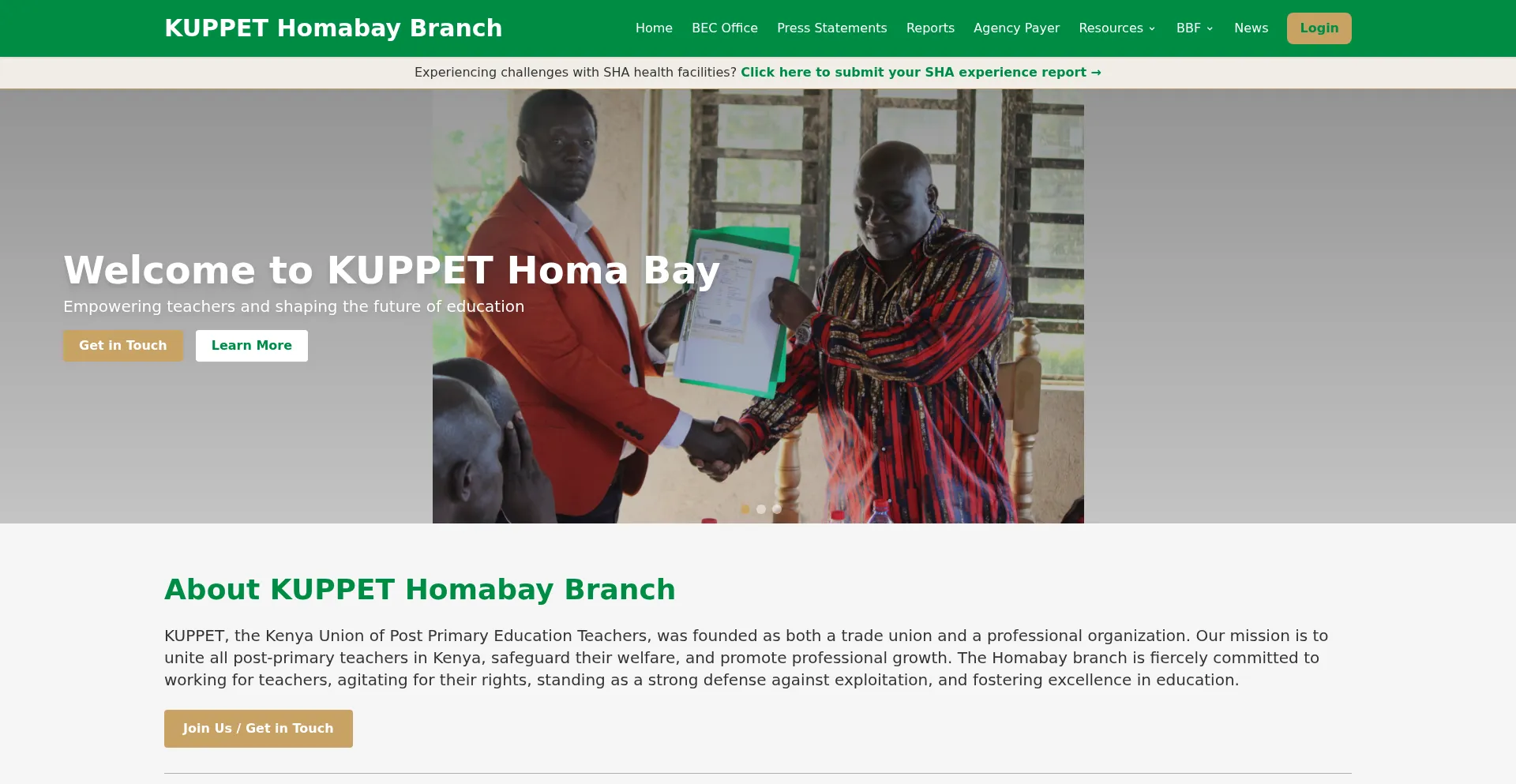 KUPPET Homabay Branch

Home BEC Office Press Statements Reports Agency Payer Resources BBF News Login

Experiencing challenges with SHA health facilities? Click here to submit your SHA experience report →

Welcome to KUPPET Homa Bay

Empowering teachers and shaping the future of education

Get in Touch Learn More

About KUPPET Homabay Branch

KUPPET, the Kenya Union of Post Primary Education Teachers, was founded as both a trade union and a professional organization. Our mission is to unite all post-primary teachers in Kenya, safeguard their welfare, and promote professional growth. The Homabay branch is fiercely committed to working for teachers, agitating for their rights, standing as a strong defense against exploitation, and fostering excellence in education.

Join Us / Get in Touch